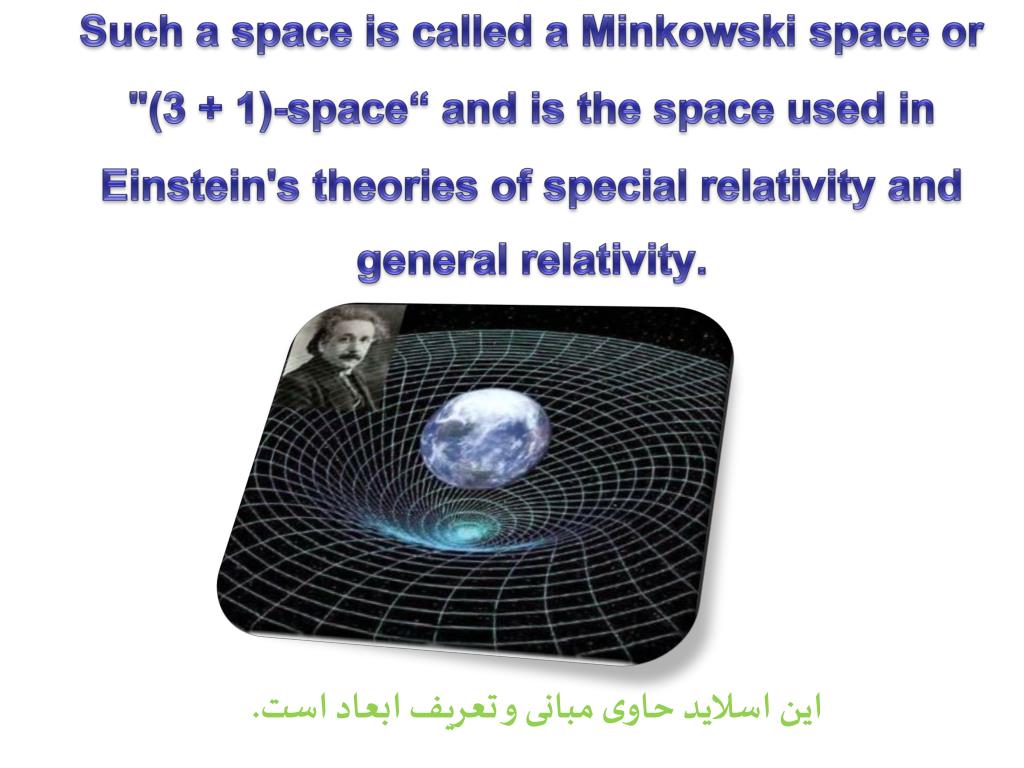 Such a space is called a Minkowski space or "(3 + 1)-space“ and is the space used in Einstein's theories of special relativity and general relativity.

این اسلاید حاوی مبانی وتعریف ابعاد است.